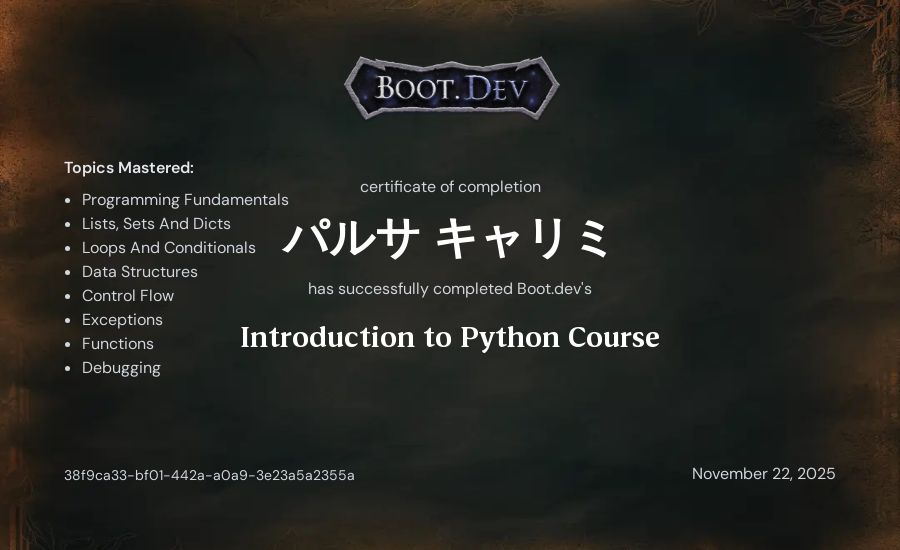 BOOT.DEV

Topics Mastered:

• Programming Fundamentals
• Lists, Sets And Dicts
• Loops And Conditionals
• Data Structures
• Control Flow
• Exceptions
• Functions
• Debugging

certificate of completion

パルサ キャリミ

has successfully completed Boot.dev's

Introduction to Python Course

38f9ca33-bf01-442a-a0a9-3e23a5a2355a

November 22, 2025